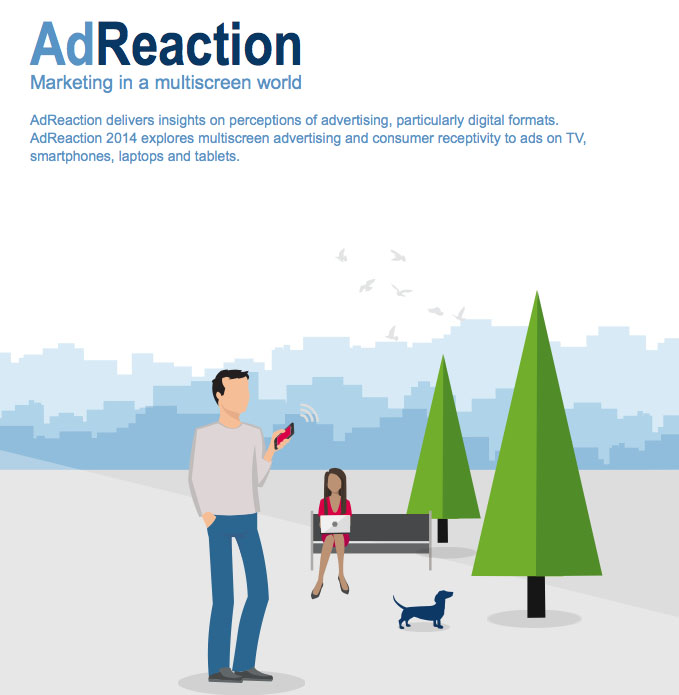 AdReaction
Marketing in a multiscreen world

AdReaction delivers insights on perceptions of advertising, particularly digital formats. AdReaction 2014 explores multiscreen advertising and consumer receptivity to ads on TV, smartphones, laptops and tablets.